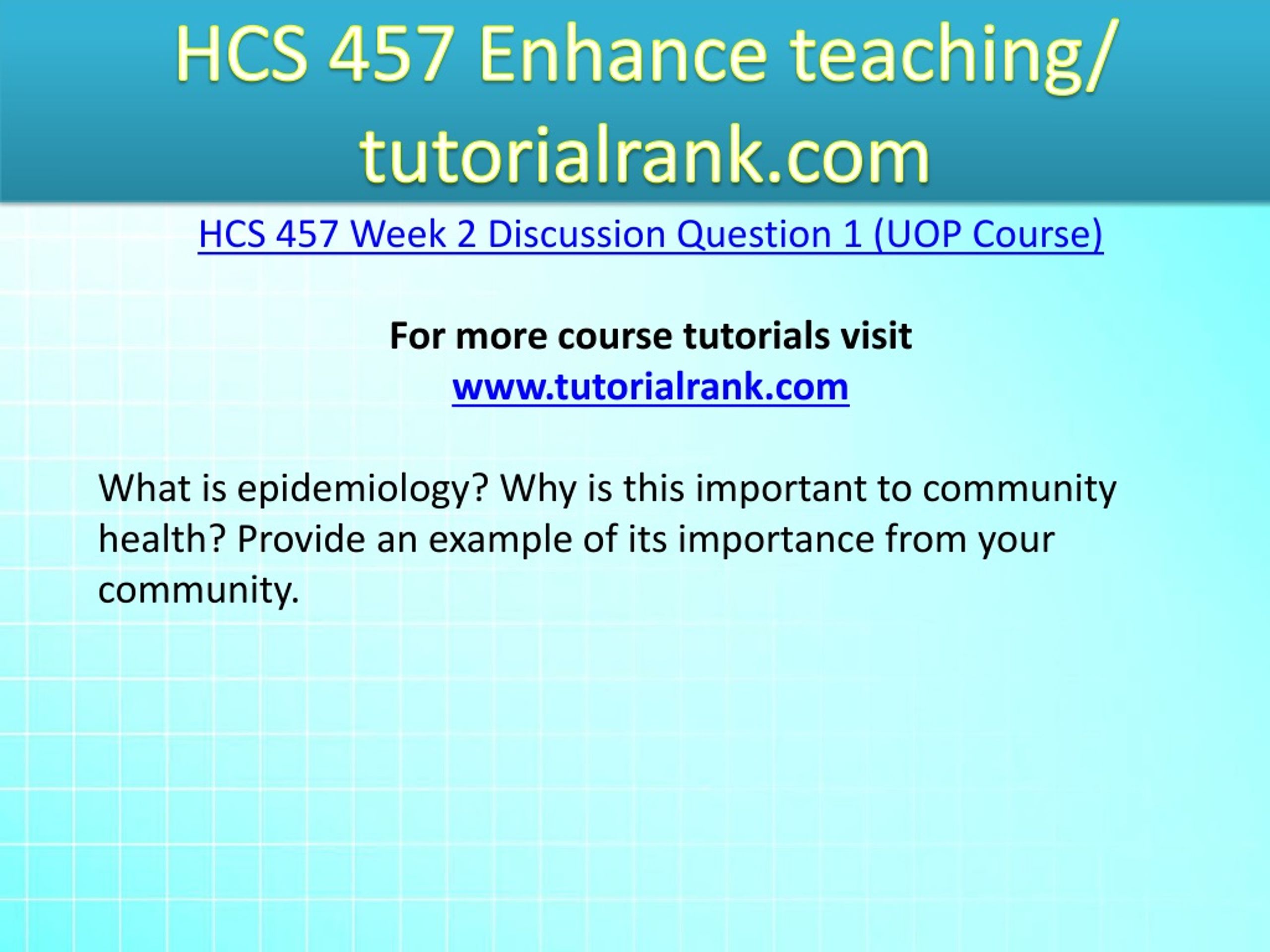 HCS 457 Enhance teaching/ tutorialrank.com

HCS 457 Week 2 Discussion Question 1 (UOP Course)

For more course tutorials visit
www.tutorialrank.com

What is epidemiology? Why is this important to community health? Provide an example of its importance from your community.